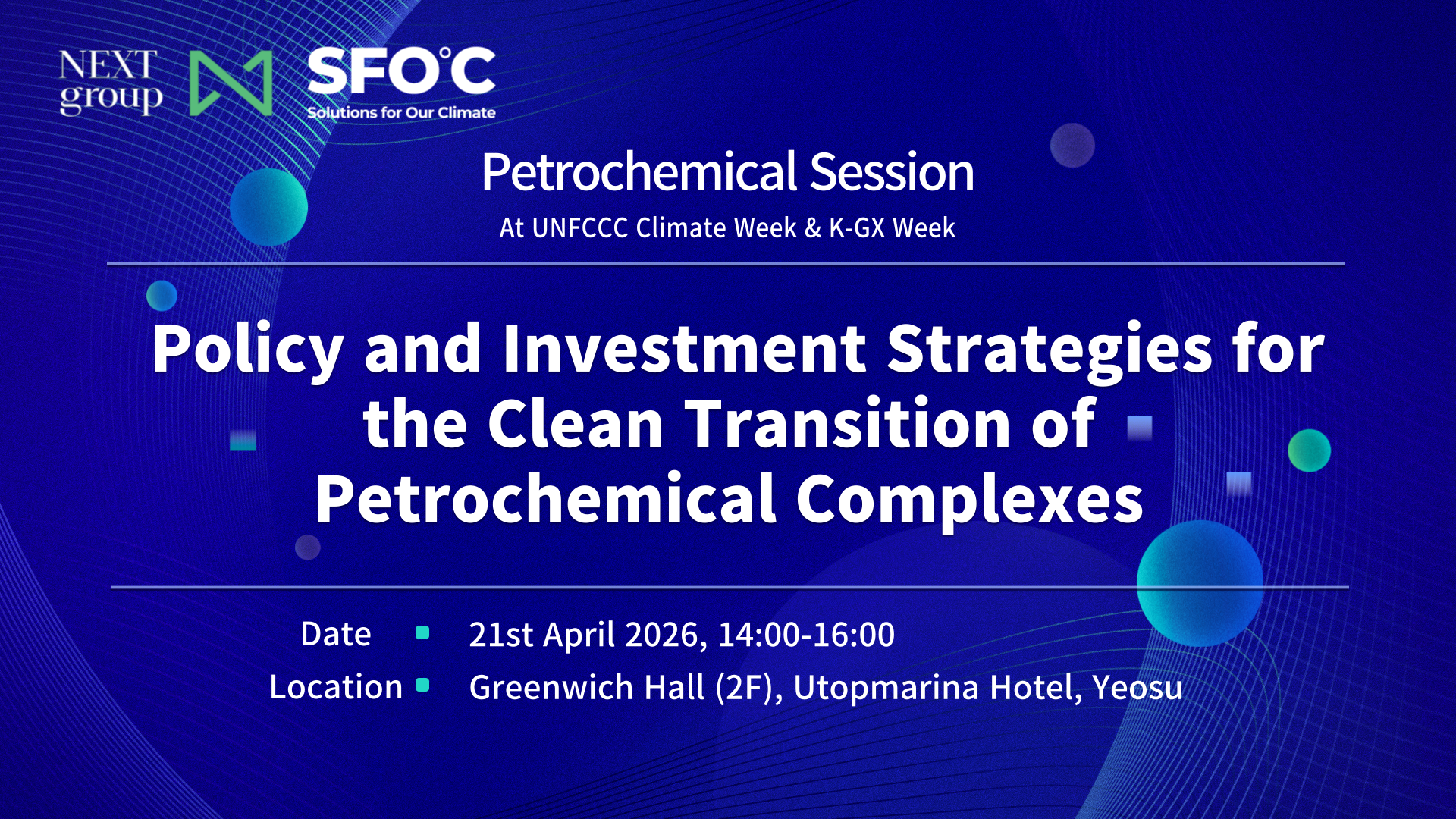 NEXT group

SFO°C
Solutions for Our Climate

Petrochemical Session
At UNFCCC Climate Week & K-GX Week

Policy and Investment Strategies for the Clean Transition of Petrochemical Complexes

Date 21st April 2026, 14:00-16:00
Location Greenwich Hall (2F), Utopmarina Hotel, Yeosu